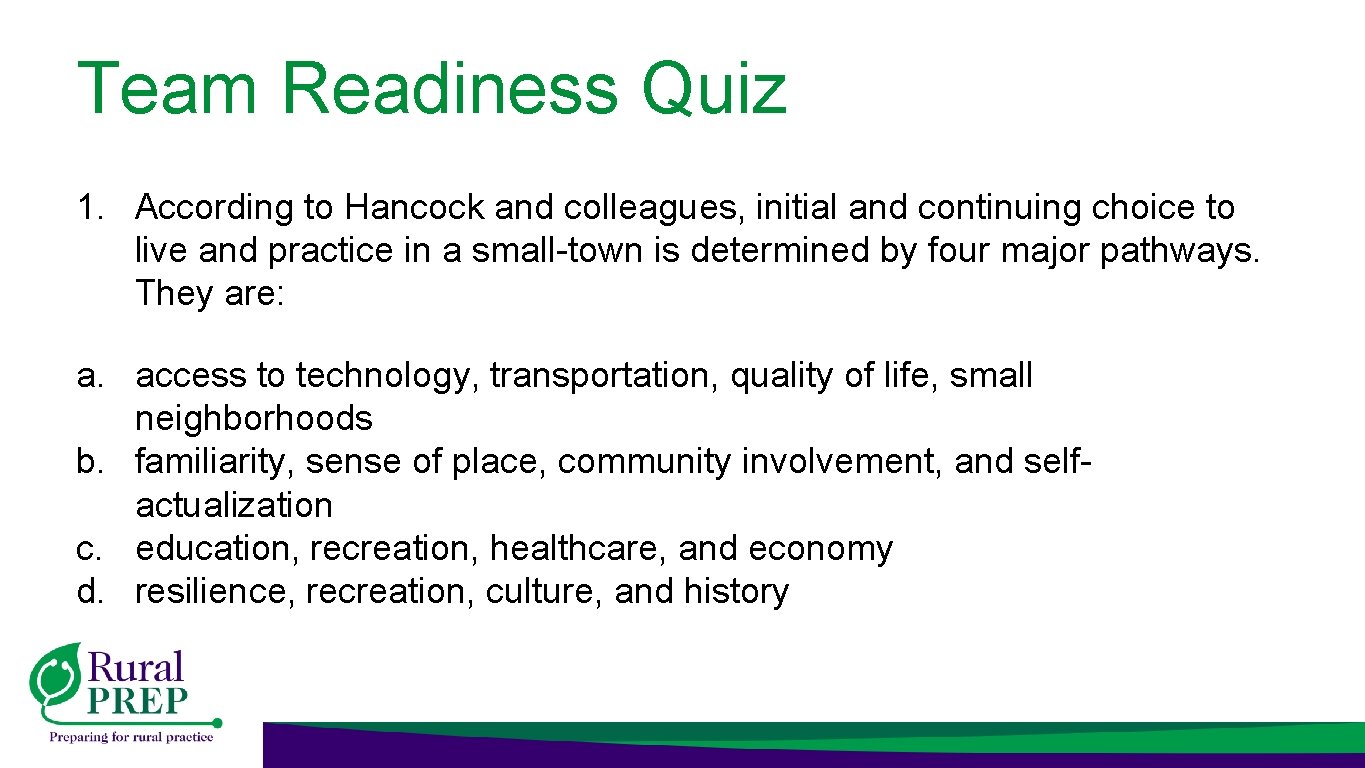 Team Readiness Quiz

1. According to Hancock and colleagues, initial and continuing choice to live and practice in a small-town is determined by four major pathways. They are:

a. access to technology, transportation, quality of life, small neighborhoods
b. familiarity, sense of place, community involvement, and self-actualization
c. education, recreation, healthcare, and economy
d. resilience, recreation, culture, and history

Rural PREP
Preparing for rural practice